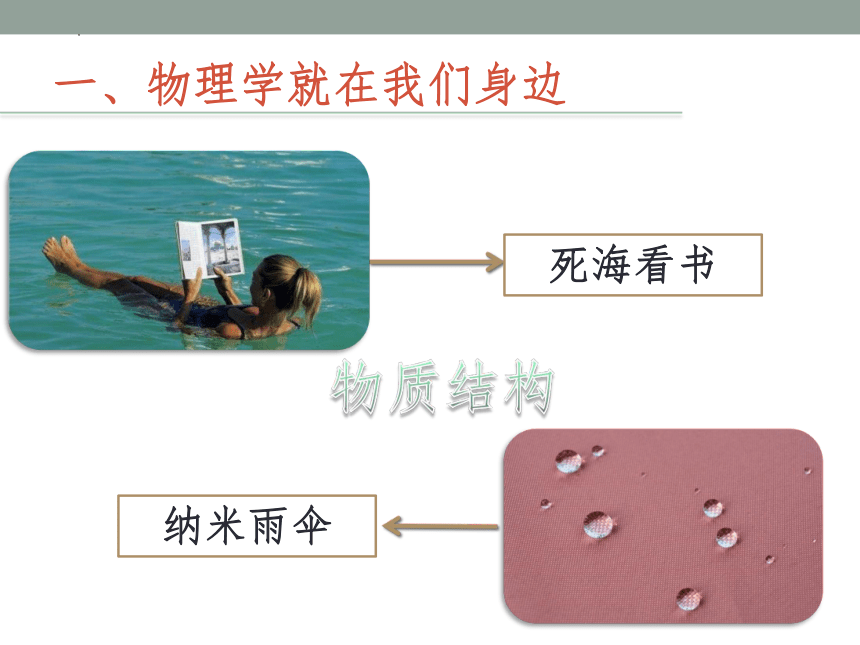 一、物理学就在我们身边

死海看书

物质结构

纳米雨伞